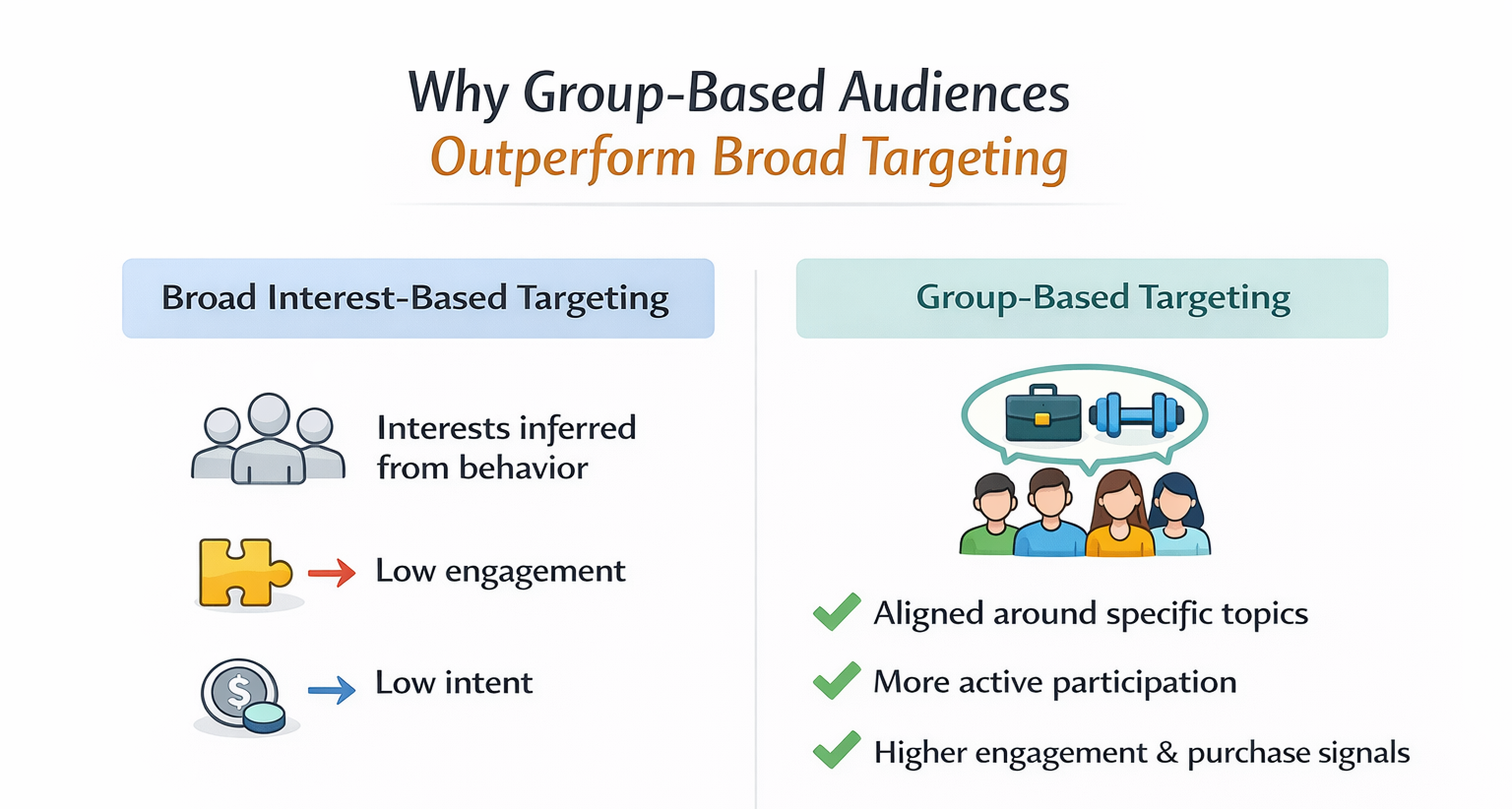 Why Group-Based Audiences
Outperform Broad Targeting

Broad Interest-Based Targeting

Interests inferred from behavior

Low engagement

Low intent

Group-Based Targeting

Aligned around specific topics

More active participation

Higher engagement & purchase signals